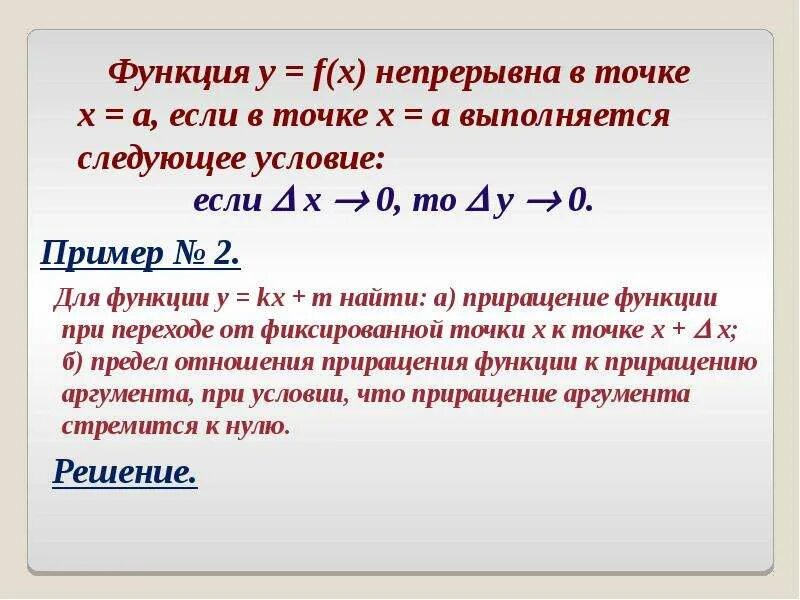 Функция $y = f(x)$ непрерывна в точке $x = a$, если в точке $x = a$ выполняется следующее условие:

если $\Delta x \to 0$, то $\Delta y \to 0$.

Пример № 2.

Для функции $y = kx + m$ найти: а) приращение функции при переходе от фиксированной точки $x$ к точке $x + \Delta x$; б) предел отношения приращения функции к приращению аргумента, при условии, что приращение аргумента стремится к нулю.

Решение.